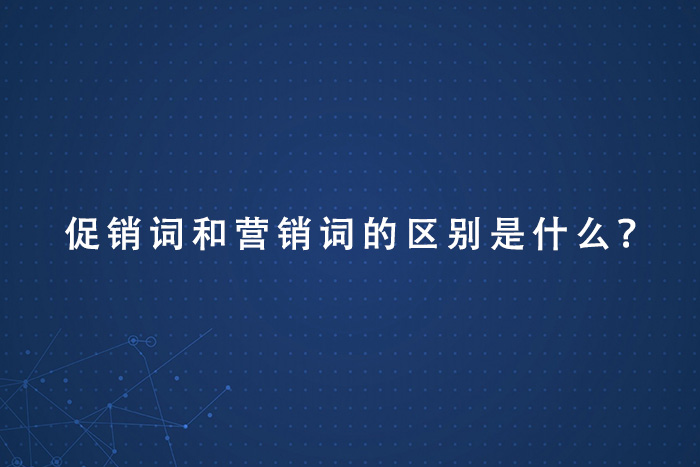 促销词和营销词的区别是什么？